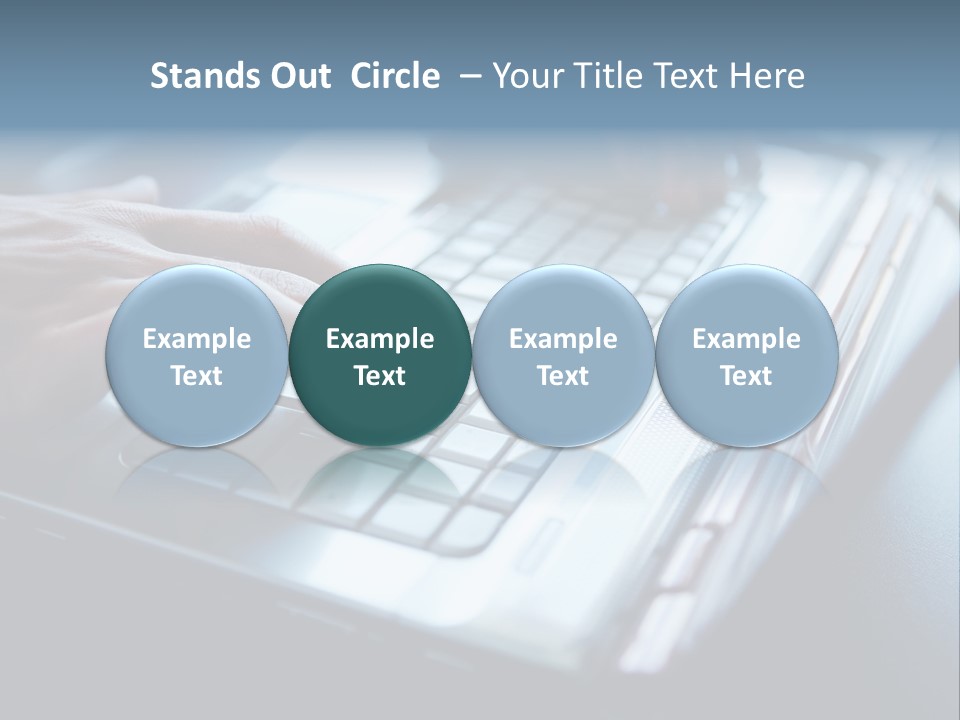 Stands Out Circle – Your Title Text Here

Example Text

Example Text

Example Text

Example Text